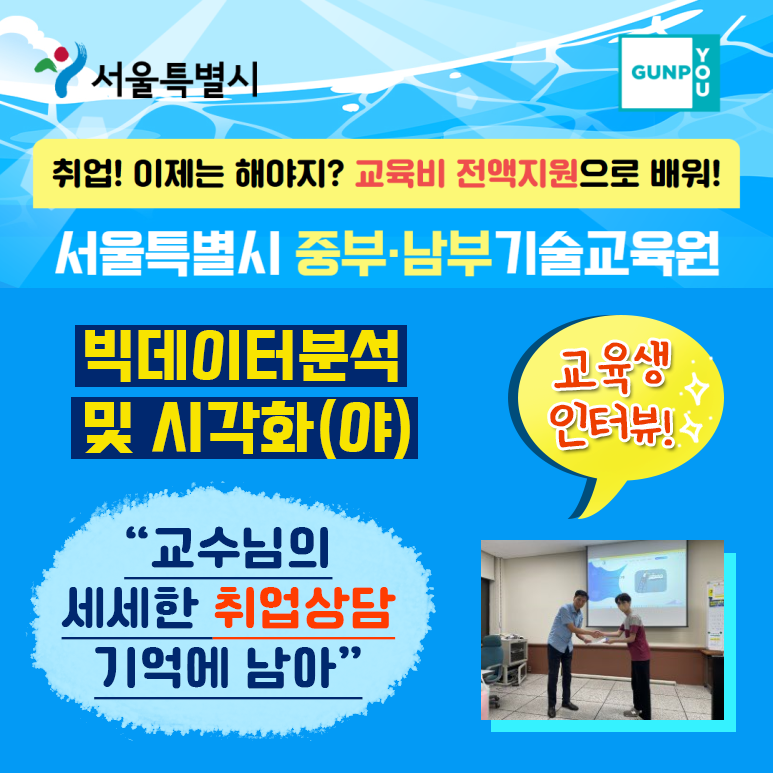 서울특별시

GUNPO YOU

취업! 이제는 해야지? 교육비 전액지원으로 배워!

서울특별시 중부·남부기술교육원

빅데이터분석 및 시각화(야)

교육생 인터뷰!

“교수님의 세세한 취업상담 기억에 남아”